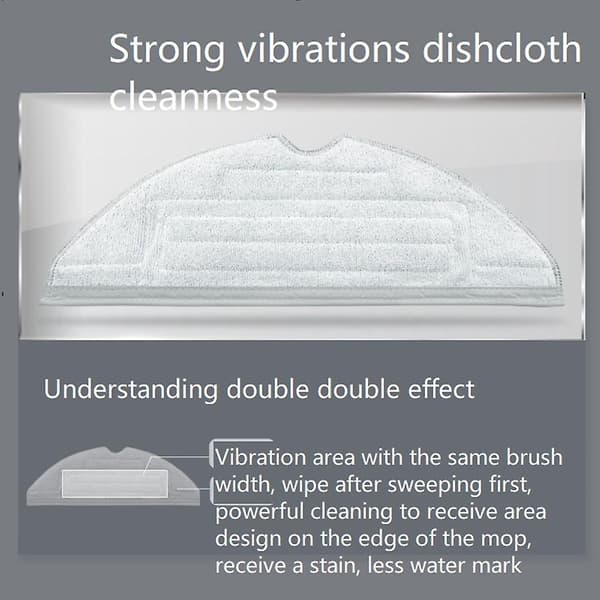 Strong vibrations dishcloth cleanness

Understanding double double effect

Vibration area with the same brush width, wipe after sweeping first, powerful cleaning to receive area design on the edge of the mop, receive a stain, less water mark